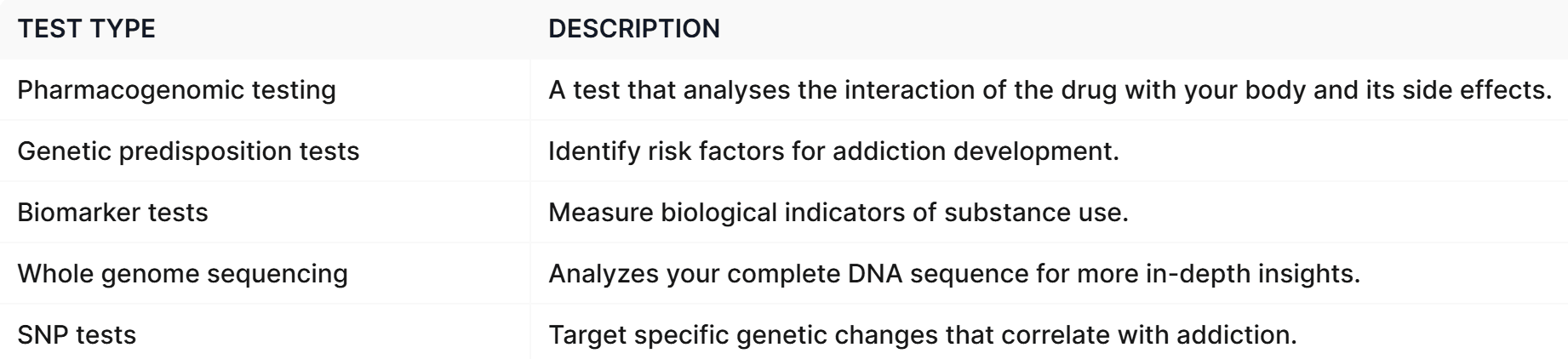 | TEST TYPE | DESCRIPTION |
|---|---|
| Pharmacogenomic testing | A test that analyses the interaction of the drug with your body and its side effects. |
| Genetic predisposition tests | Identify risk factors for addiction development. |
| Biomarker tests | Measure biological indicators of substance use. |
| Whole genome sequencing | Analyzes your complete DNA sequence for more in-depth insights. |
| SNP tests | Target specific genetic changes that correlate with addiction. |